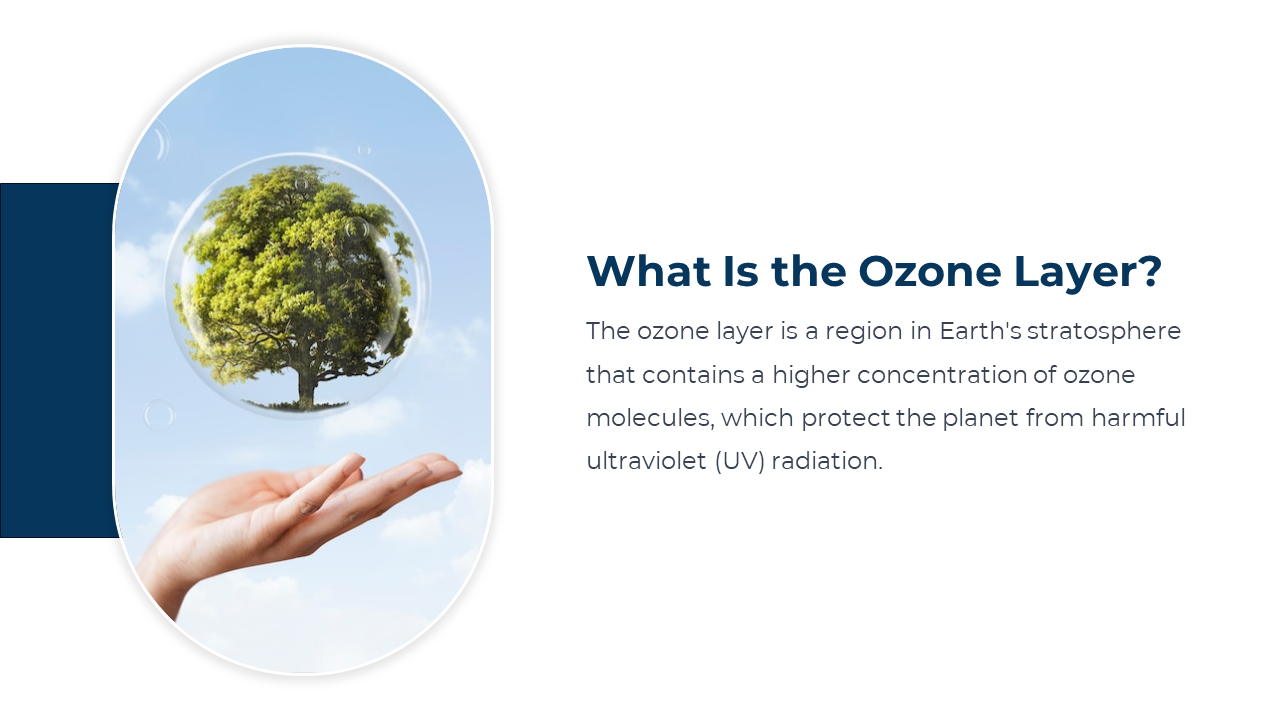 What Is the Ozone Layer?

The ozone layer is a region in Earth's stratosphere that contains a higher concentration of ozone molecules, which protect the planet from harmful ultraviolet (UV) radiation.